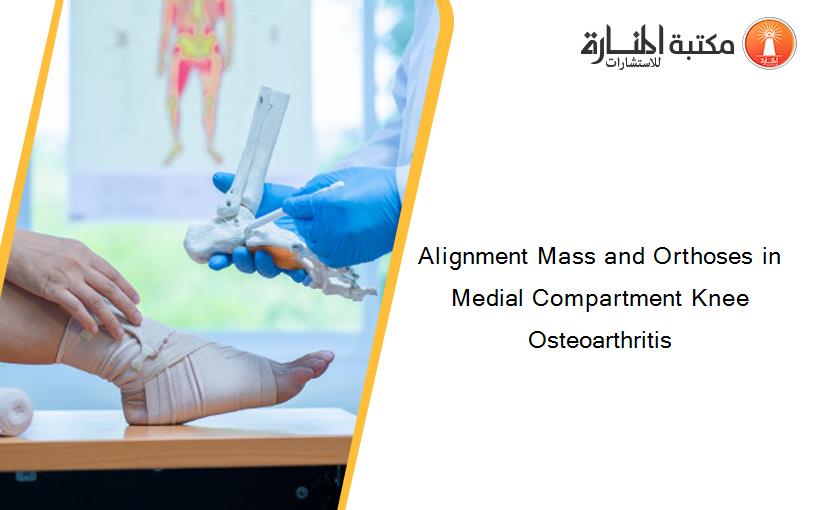 مكتبة المنارة للاستشارات

Alignment Mass and Orthoses in Medial Compartment Knee Osteoarthritis